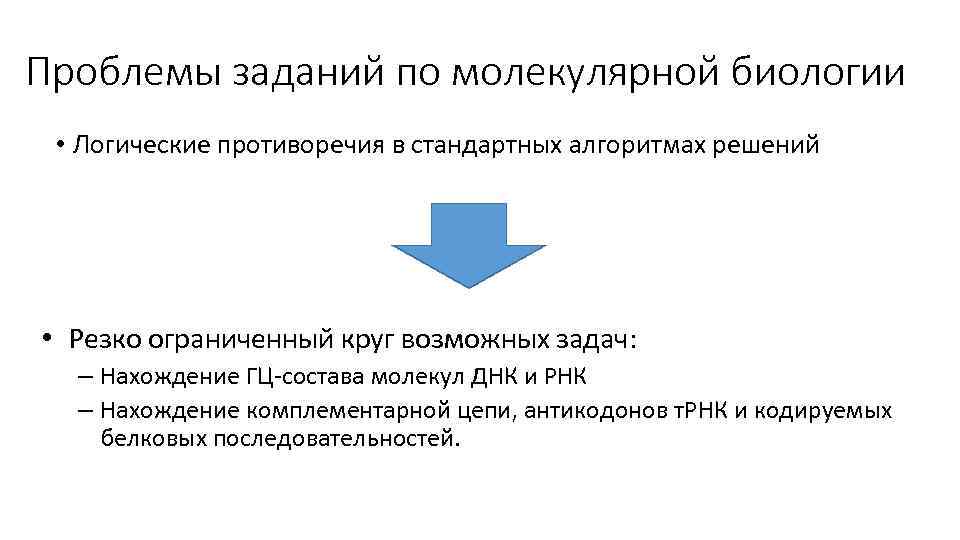 Проблемы заданий по молекулярной биологии

• Логические противоречия в стандартных алгоритмах решений

• Резко ограниченный круг возможных задач:
– Нахождение ГЦ-состава молекул ДНК и РНК
– Нахождение комплементарной цепи, антикодонов тРНК и кодируемых белковых последовательностей.